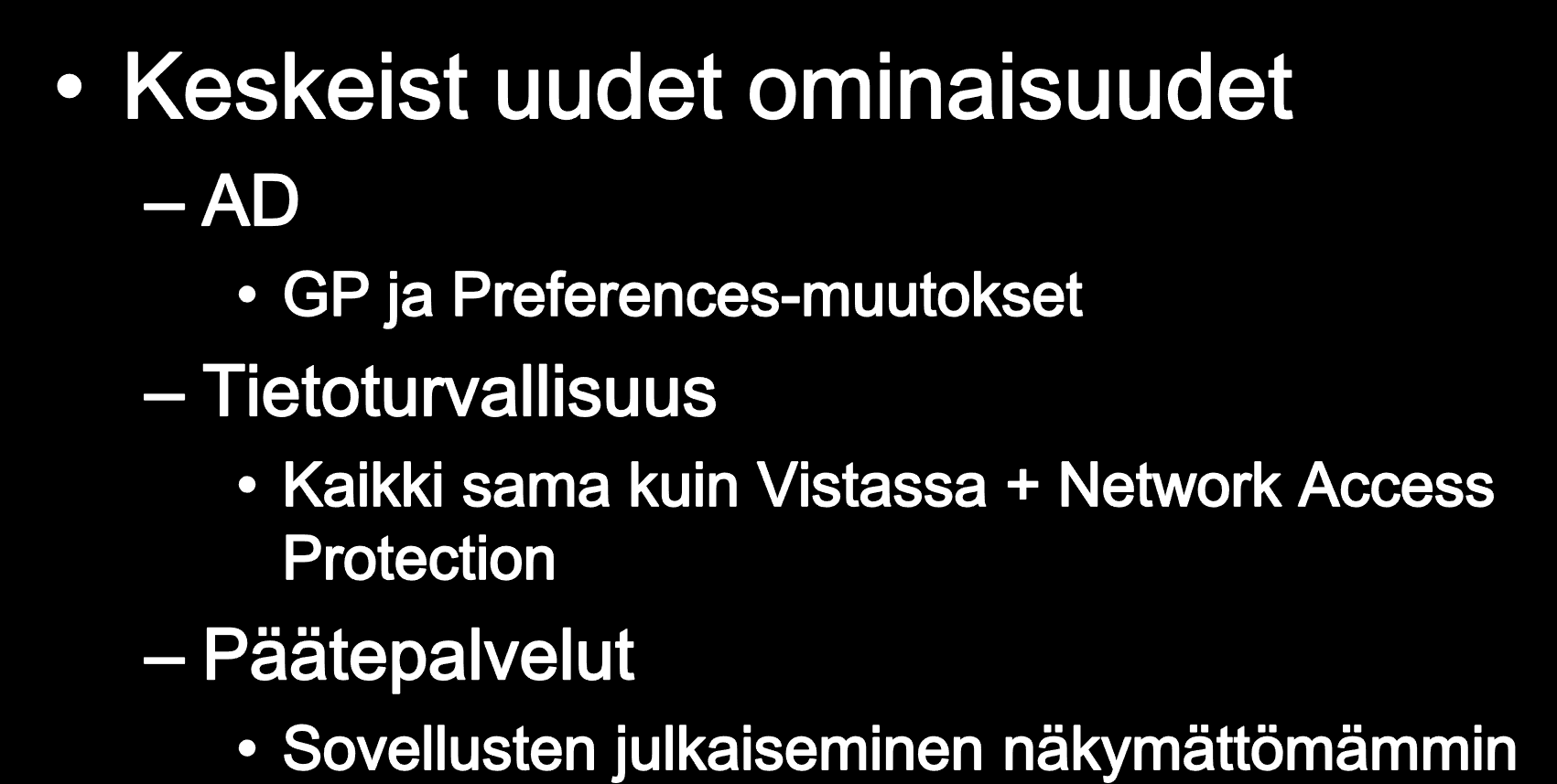 • Keskeist uudet ominaisuudet

– AD

• GP ja Preferences-muutokset

– Tietoturvallisuus

• Kaikki sama kuin Vistassa + Network Access Protection

– Päätepalvelut

• Sovellusten julkaiseminen näkymättömämmin